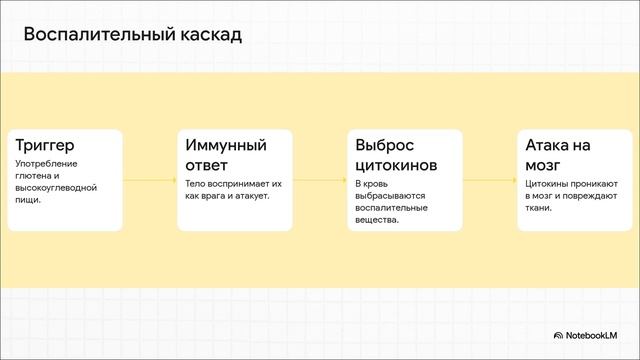 Воспалительный каскад

Триггер

Употребление глютена и высокоуглеводной пищи.

Иммунный ответ

Тело воспринимает их как врага и атакует.

Выброс цитокинов

В кровь выбрасываются воспалительные вещества.

Атака на мозг

Цитокины проникают в мозг и повреждают ткани.

NotebookLM